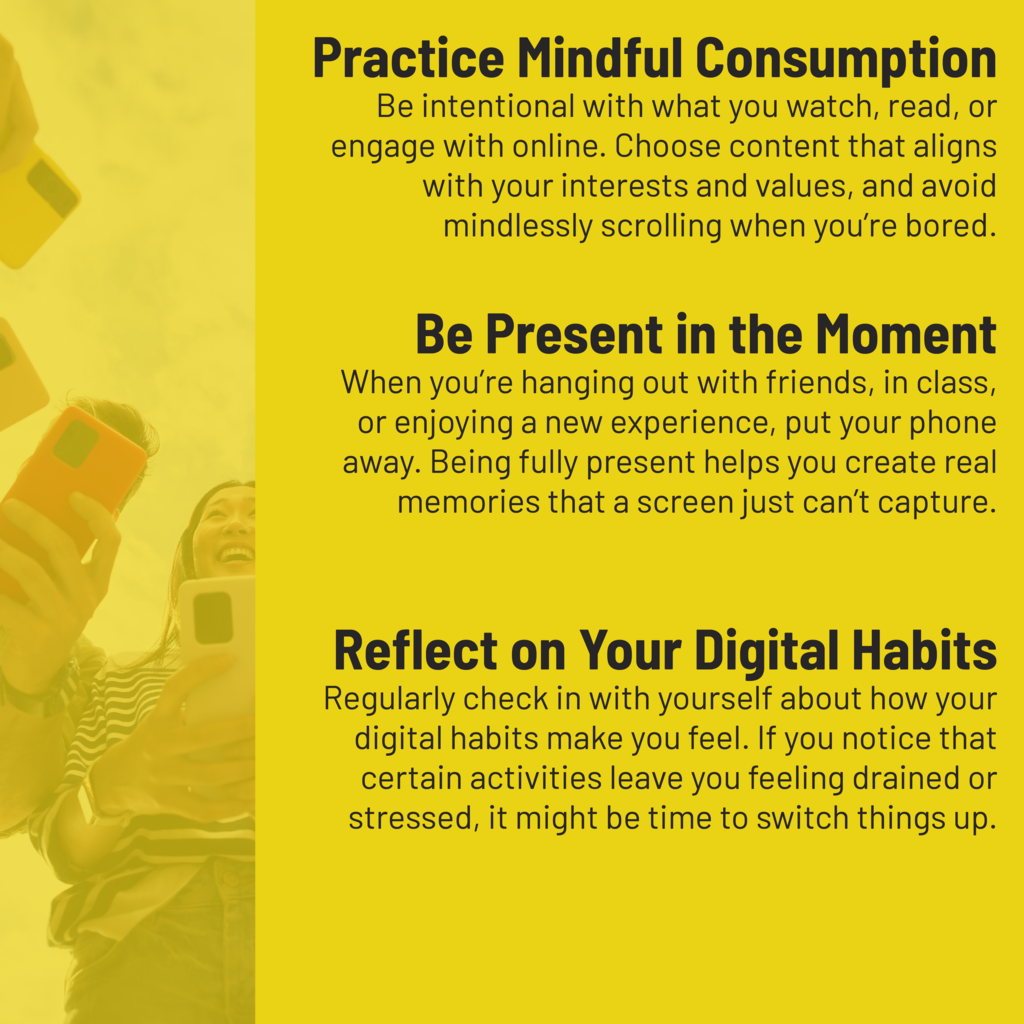 Practice Mindful Consumption
Be intentional with what you watch, read, or engage with online. Choose content that aligns with your interests and values, and avoid mindlessly scrolling when you're bored.

Be Present in the Moment
When you're hanging out with friends, in class, or enjoying a new experience, put your phone away. Being fully present helps you create real memories that a screen just can't capture.

Reflect on Your Digital Habits
Regularly check in with yourself about how your digital habits make you feel. If you notice that certain activities leave you feeling drained or stressed, it might be time to switch things up.